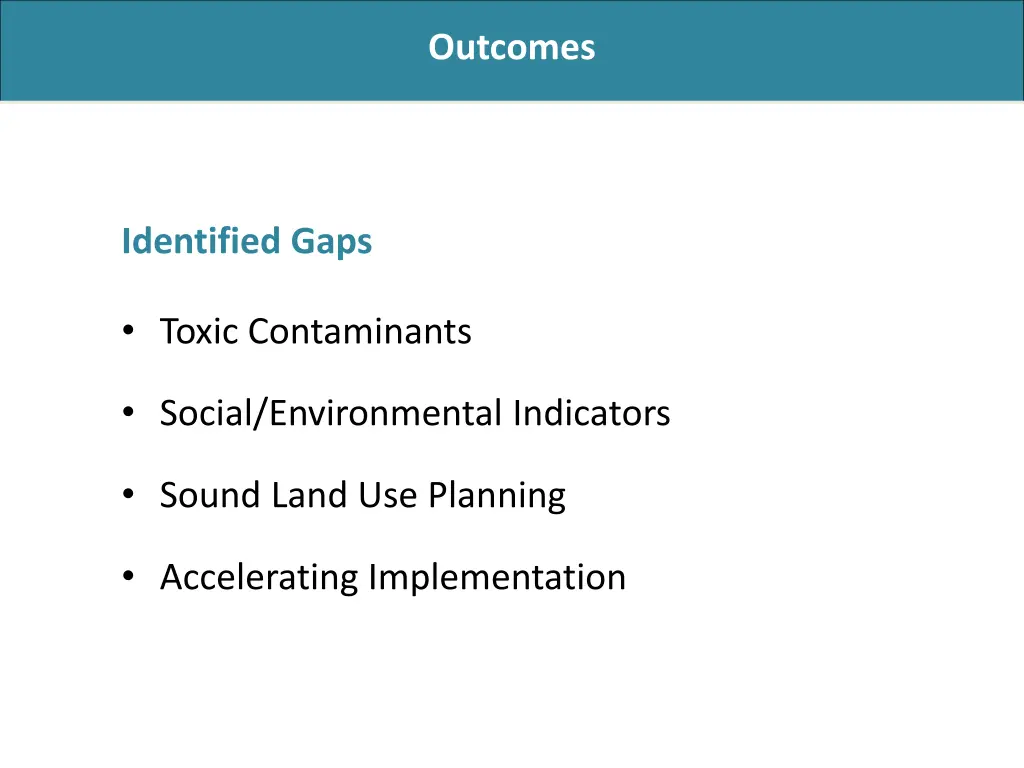 Outcomes

Identified Gaps

• Toxic Contaminants

• Social/Environmental Indicators

• Sound Land Use Planning

• Accelerating Implementation